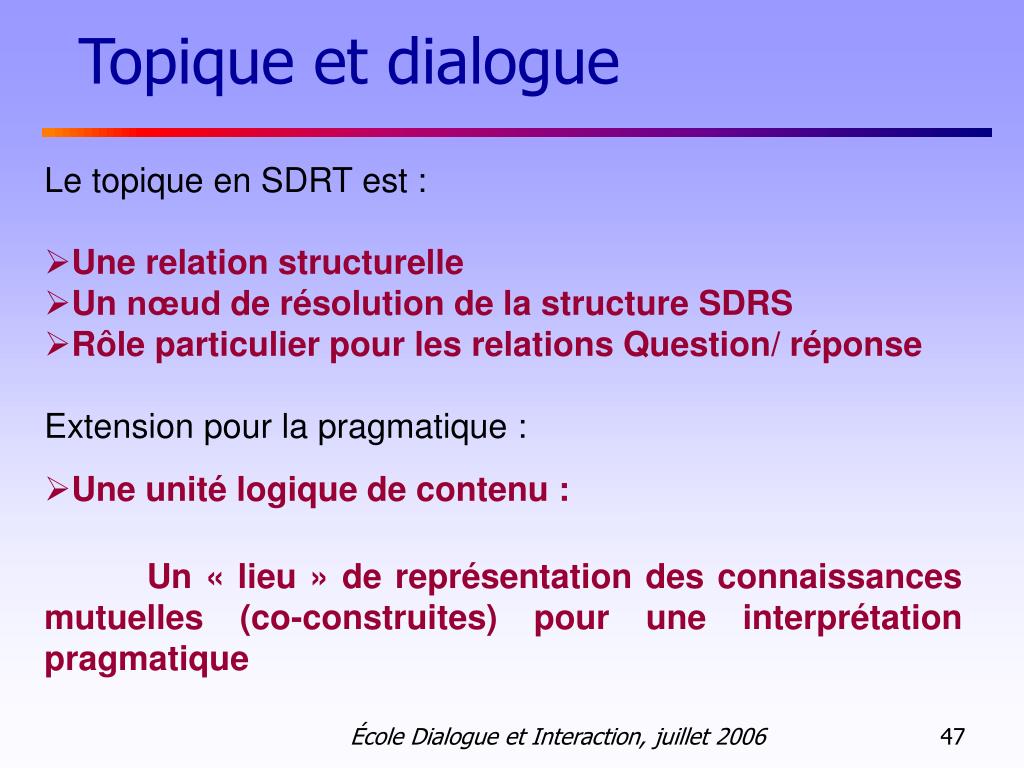 Topique et dialogue

Le topique en SDRT est :

➢Une relation structurelle
➢Un nœud de résolution de la structure SDRS
➢Rôle particulier pour les relations Question/ réponse

Extension pour la pragmatique :

➢Une unité logique de contenu :

Un « lieu » de représentation des connaissances mutuelles (co-construites) pour une interprétation pragmatique

École Dialogue et Interaction, juillet 2006

47